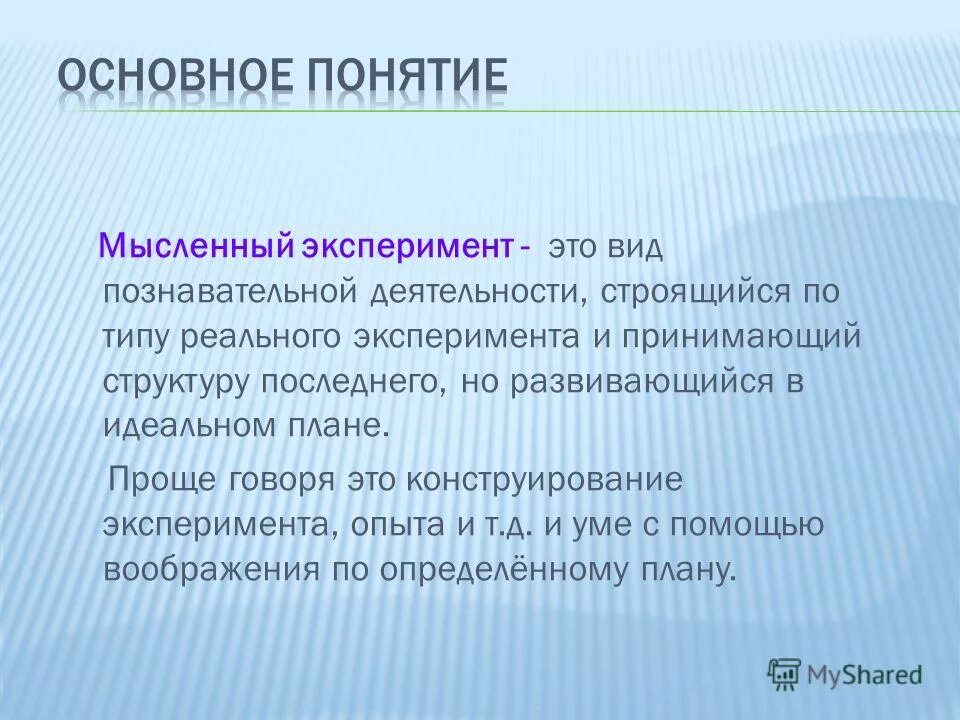 ОСНОВНОЕ ПОНЯТИЕ

Мысленный эксперимент - это вид познавательной деятельности, строящийся по типу реального эксперимента и принимающий структуру последнего, но развивающийся в идеальном плане.

Проще говоря это конструирование эксперимента, опыта и т.д. и уме с помощью воображения по определённому плану.

MyShared